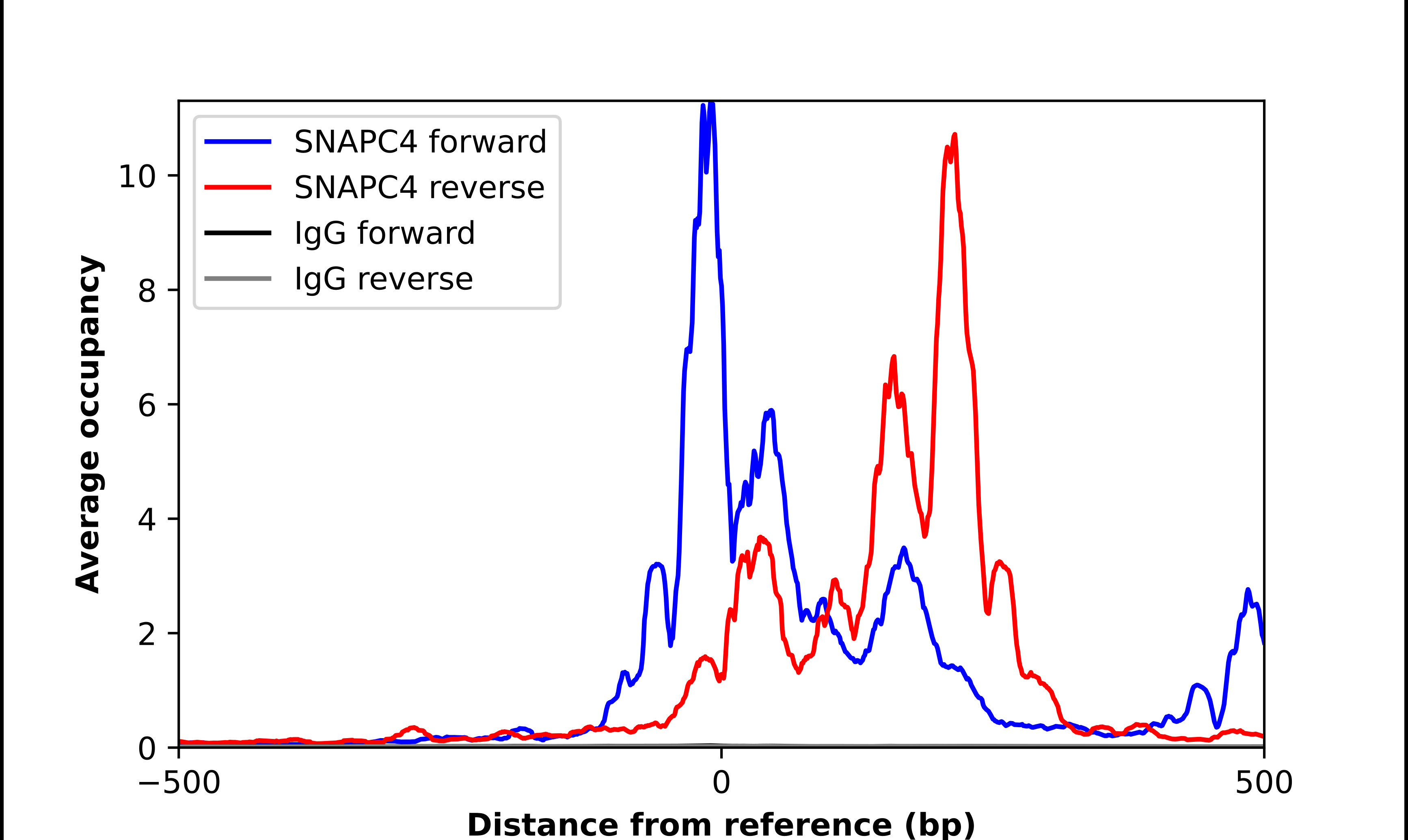 SNAPC4 forward
SNAPC4 reverse
IgG forward
IgG reverse

Average occupancy

10
8
6
4
2
0

−500
0
500

Distance from reference (bp)